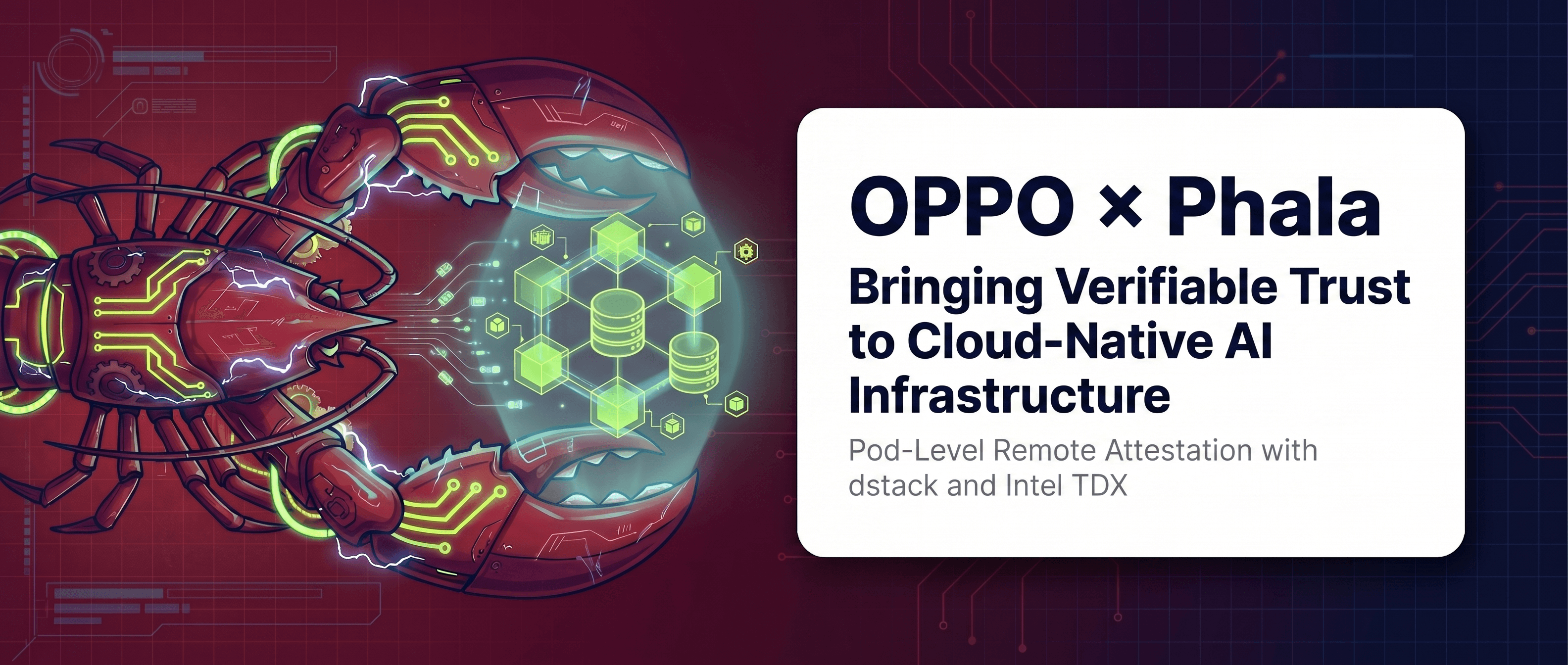 OPPO × Phala

Bringing Verifiable Trust to Cloud-Native AI Infrastructure

Pod-Level Remote Attestation with dstack and Intel TDX